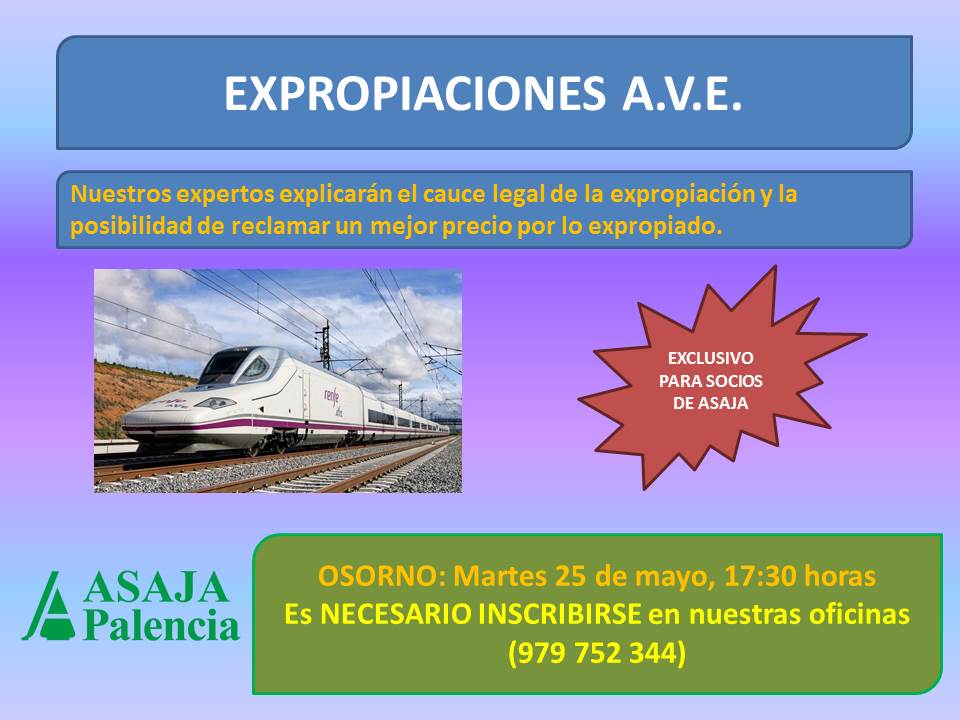 EXPROPIACIONES A.V.E.

Nuestros expertos explicarán el cauce legal de la expropiación y la posibilidad de reclamar un mejor precio por lo expropiado.

renfe

EXCLUSIVO PARA SOCIOS DE ASAJA

ASAJA Palencia

OSORNO: Martes 25 de mayo, 17:30 horas
Es NECESARIO INSCRIBIRSE en nuestras oficinas
(979 752 344)